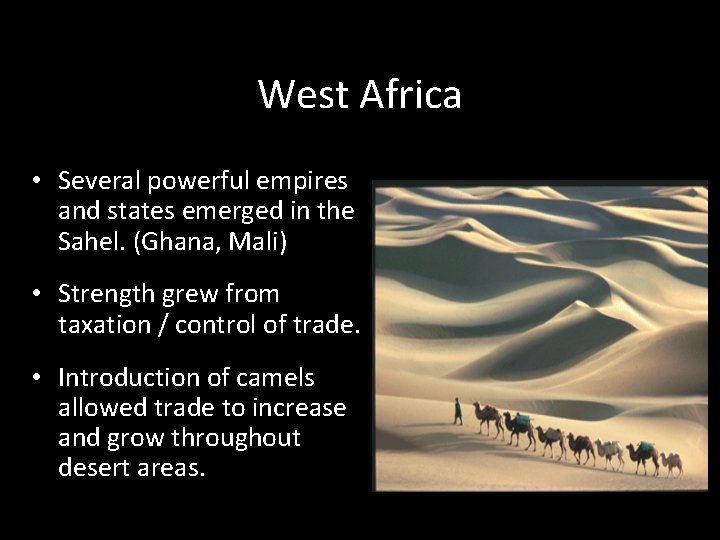 West Africa

• Several powerful empires and states emerged in the Sahel. (Ghana, Mali)

• Strength grew from taxation / control of trade.

• Introduction of camels allowed trade to increase and grow throughout desert areas.